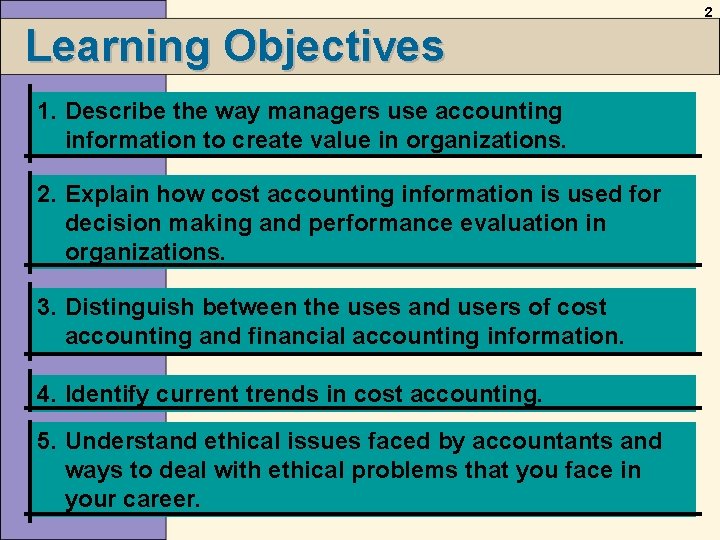 2

Learning Objectives

1. Describe the way managers use accounting information to create value in organizations.

2. Explain how cost accounting information is used for decision making and performance evaluation in organizations.

3. Distinguish between the uses and users of cost accounting and financial accounting information.

4. Identify current trends in cost accounting.

5. Understand ethical issues faced by accountants and ways to deal with ethical problems that you face in your career.